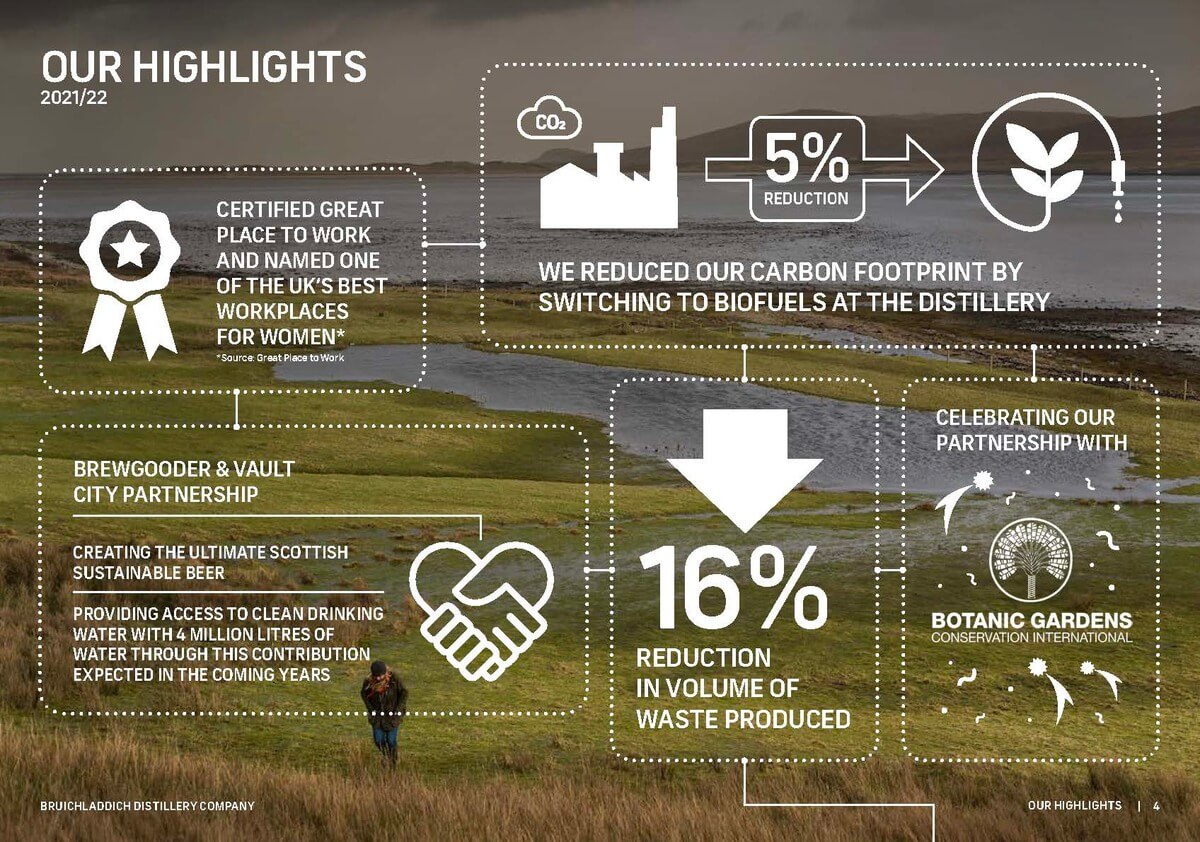 OUR HIGHLIGHTS
2021/22

CERTIFIED GREAT PLACE TO WORK AND NAMED ONE OF THE UK'S BEST WORKPLACES FOR WOMEN*
*Source: Great Place to Work

$CO_2$

5%
REDUCTION

WE REDUCED OUR CARBON FOOTPRINT BY SWITCHING TO BIOFUELS AT THE DISTILLERY

BREWGOODER & VAULT CITY PARTNERSHIP

CREATING THE ULTIMATE SCOTTISH SUSTAINABLE BEER

PROVIDING ACCESS TO CLEAN DRINKING WATER WITH 4 MILLION LITRES OF WATER THROUGH THIS CONTRIBUTION EXPECTED IN THE COMING YEARS

16%
REDUCTION IN VOLUME OF WASTE PRODUCED

CELEBRATING OUR PARTNERSHIP WITH

BOTANIC GARDENS
CONSERVATION INTERNATIONAL

BRUICHLADDICH DISTILLERY COMPANY

OUR HIGHLIGHTS | 4